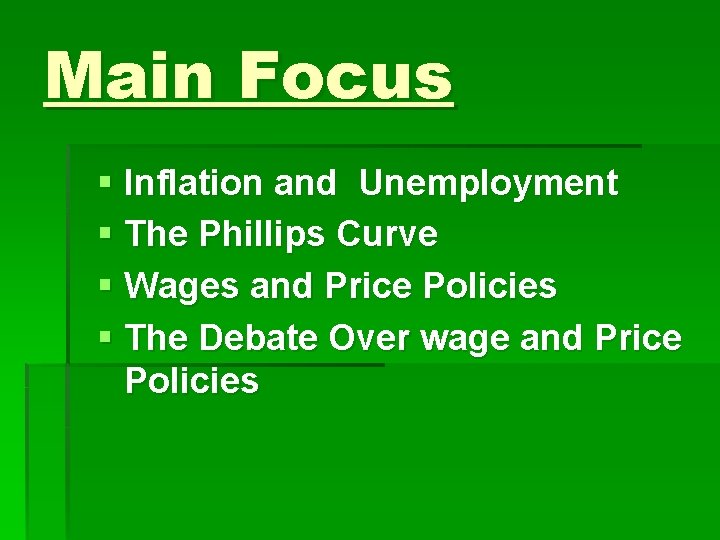 Main Focus

• Inflation and Unemployment
• The Phillips Curve
• Wages and Price Policies
• The Debate Over wage and Price Policies